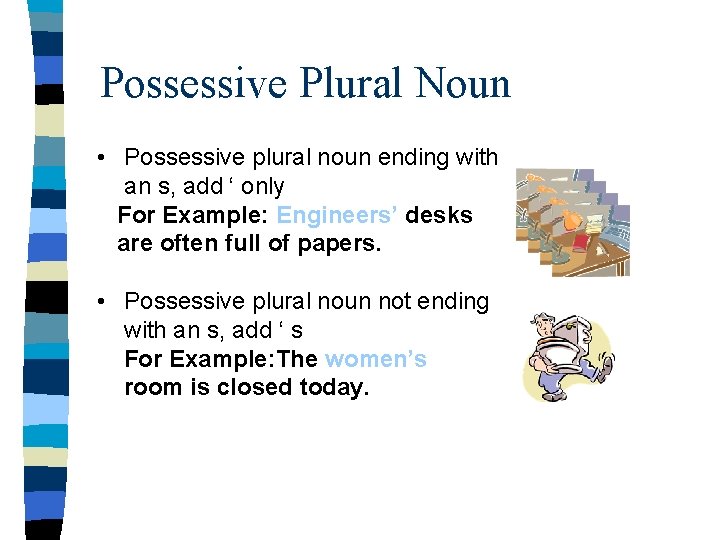 Possessive Plural Noun

• Possessive plural noun ending with an s, add ‘ only
For Example: Engineers’ desks are often full of papers.

• Possessive plural noun not ending with an s, add ‘ s
For Example:The women’s room is closed today.